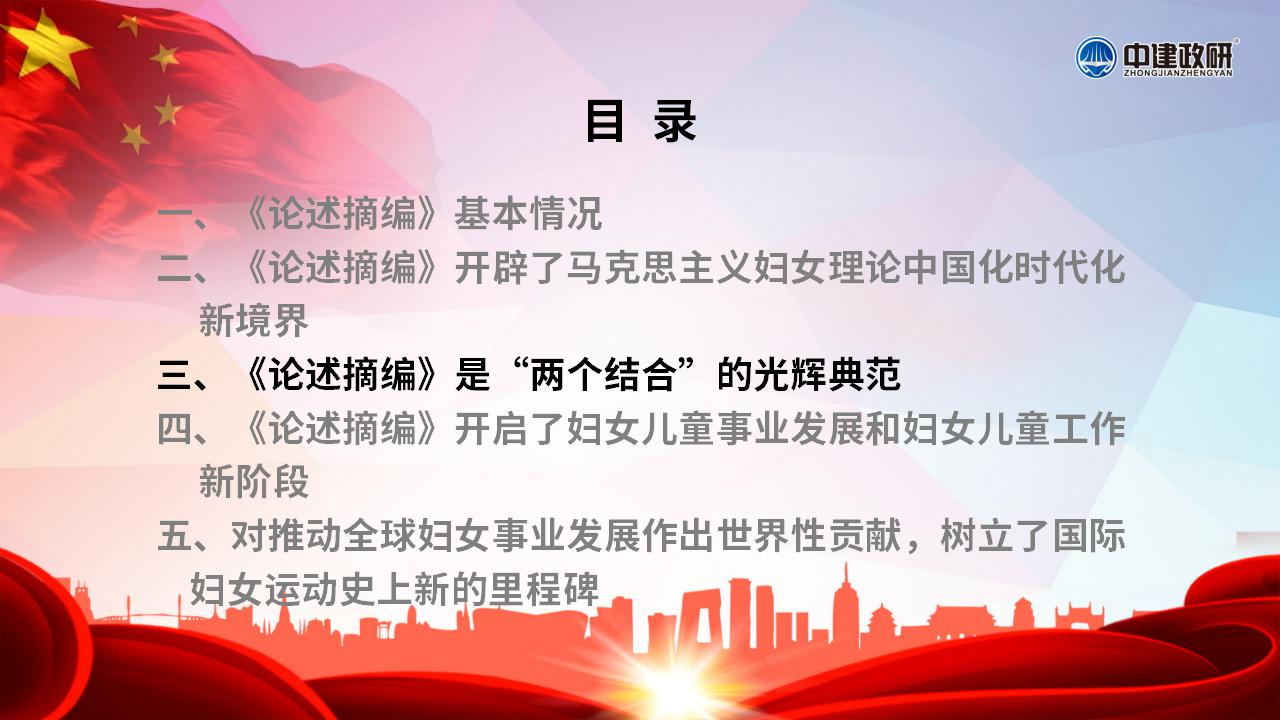 中建政研
ZHONGJIANZHENGYAN

目 录

一、《论述摘编》基本情况

二、《论述摘编》开辟了马克思主义妇女理论中国化时代化新境界

三、《论述摘编》是“两个结合”的光辉典范

四、《论述摘编》开启了妇女儿童事业发展和妇女儿童工作新阶段

五、对推动全球妇女事业发展作出世界性贡献，树立了国际妇女运动史上新的里程碑